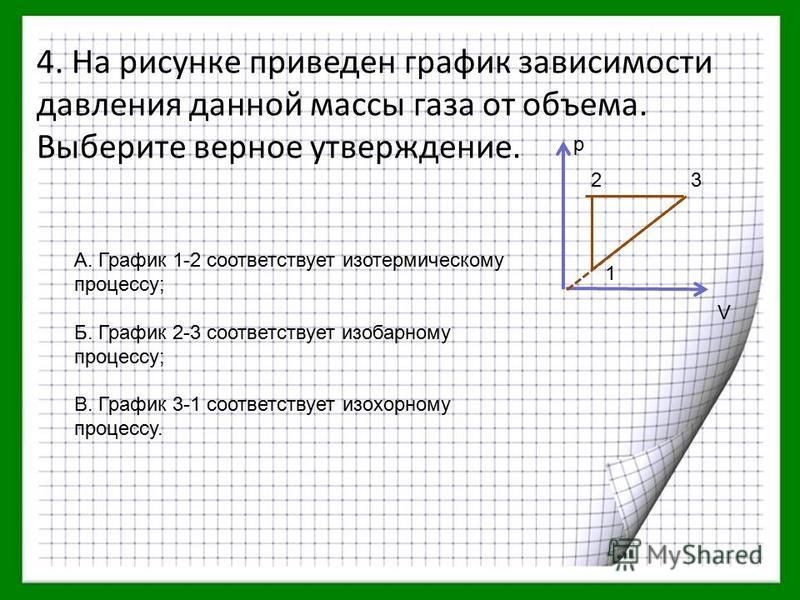 4. На рисунке приведен график зависимости давления данной массы газа от объема. Выберите верное утверждение.

p
2
3
1
V

А. График 1-2 соответствует изотермическому процессу;

Б. График 2-3 соответствует изобарному процессу;

В. График 3-1 соответствует изохорному процессу.

MyShared